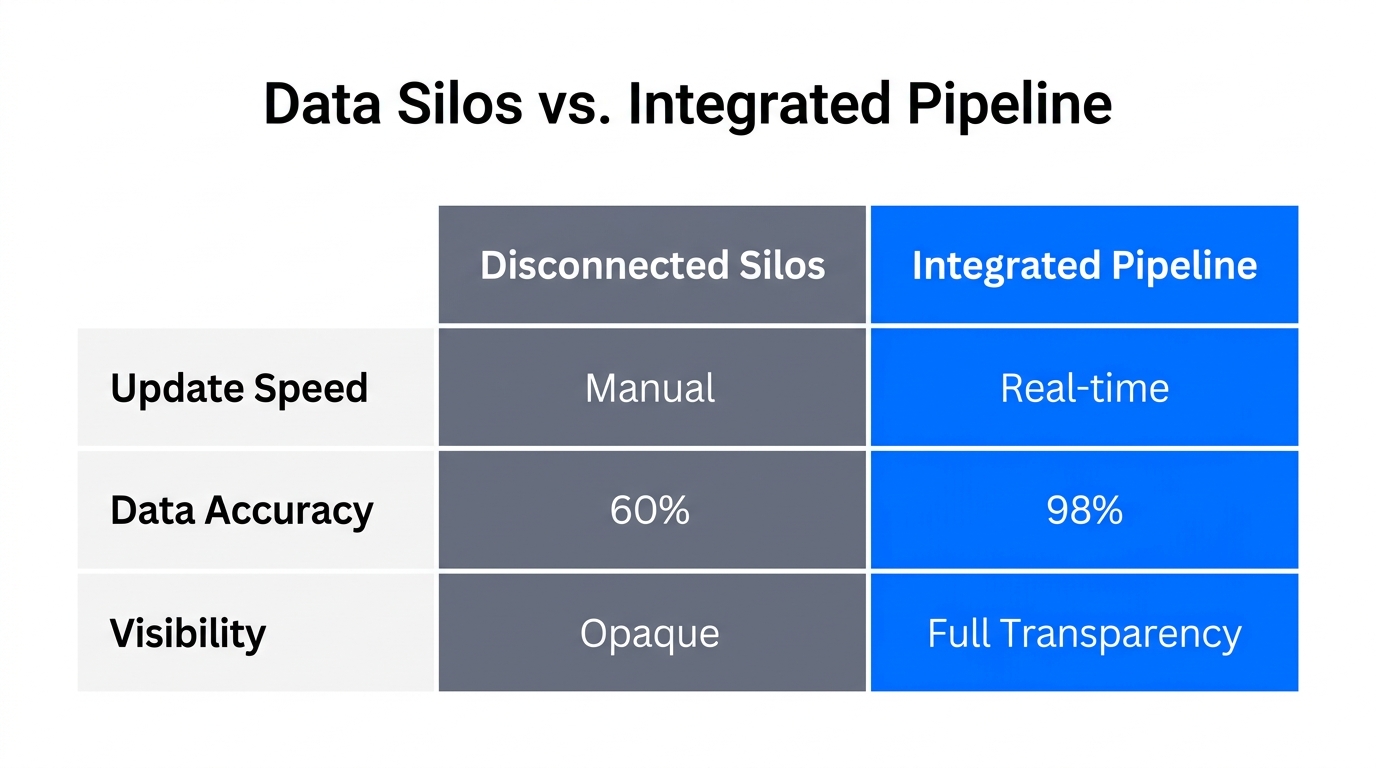 Data Silos vs. Integrated Pipeline

| | Disconnected Silos | Integrated Pipeline |
|---|---|---|
| Update Speed | Manual | Real-time |
| Data Accuracy | 60% | 98% |
| Visibility | Opaque | Full Transparency |